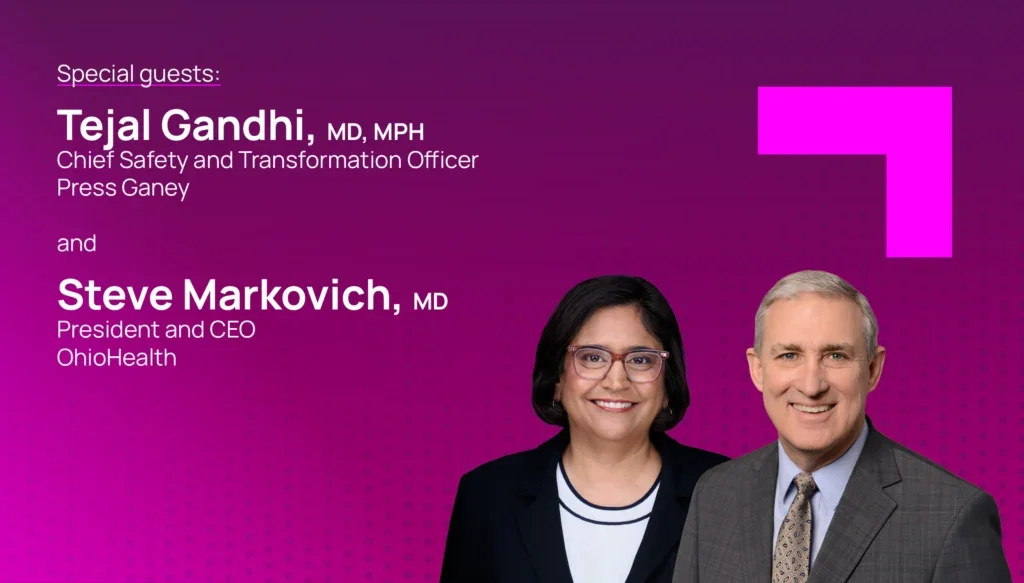 Special guests:

Tejal Gandhi, MD, MPH
Chief Safety and Transformation Officer
Press Ganey

and

Steve Markovich, MD
President and CEO
OhioHealth